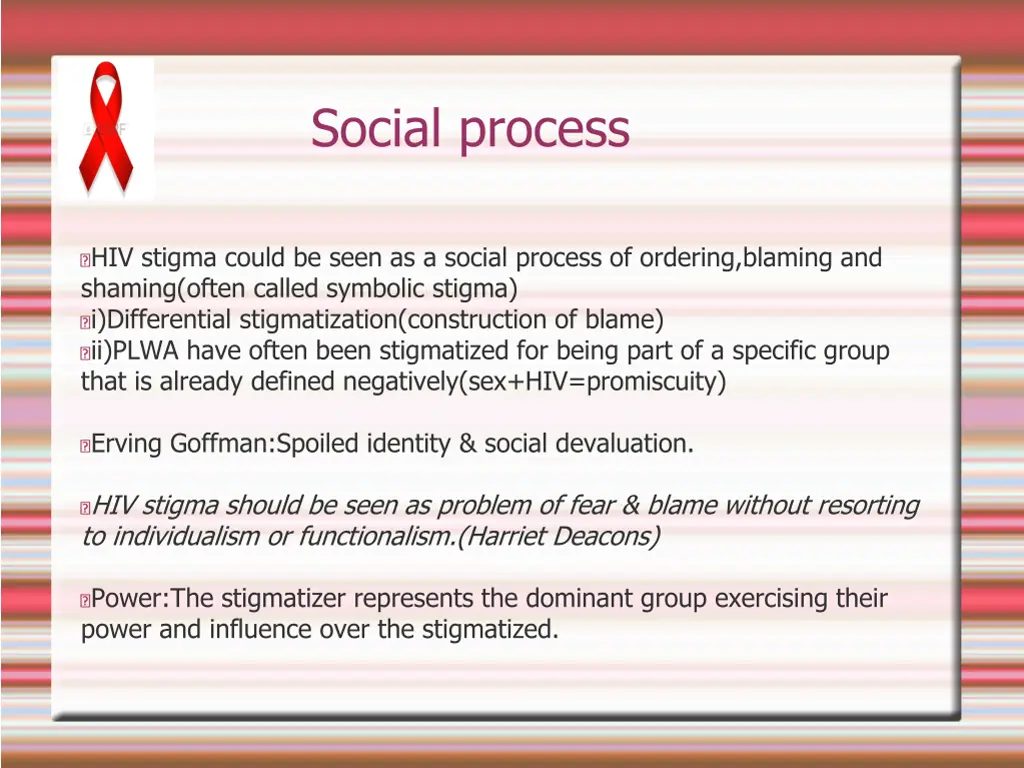 Social process

HIV stigma could be seen as a social process of ordering,blaming and shaming(often called symbolic stigma)
i)Differential stigmatization(construction of blame)
ii)PLWA have often been stigmatized for being part of a specific group that is already defined negatively(sex+HIV=promiscuity)

Erving Goffman:Spoiled identity & social devaluation.

HIV stigma should be seen as problem of fear & blame without resorting to individualism or functionalism.(Harriet Deacons)

Power:The stigmatizer represents the dominant group exercising their power and influence over the stigmatized.